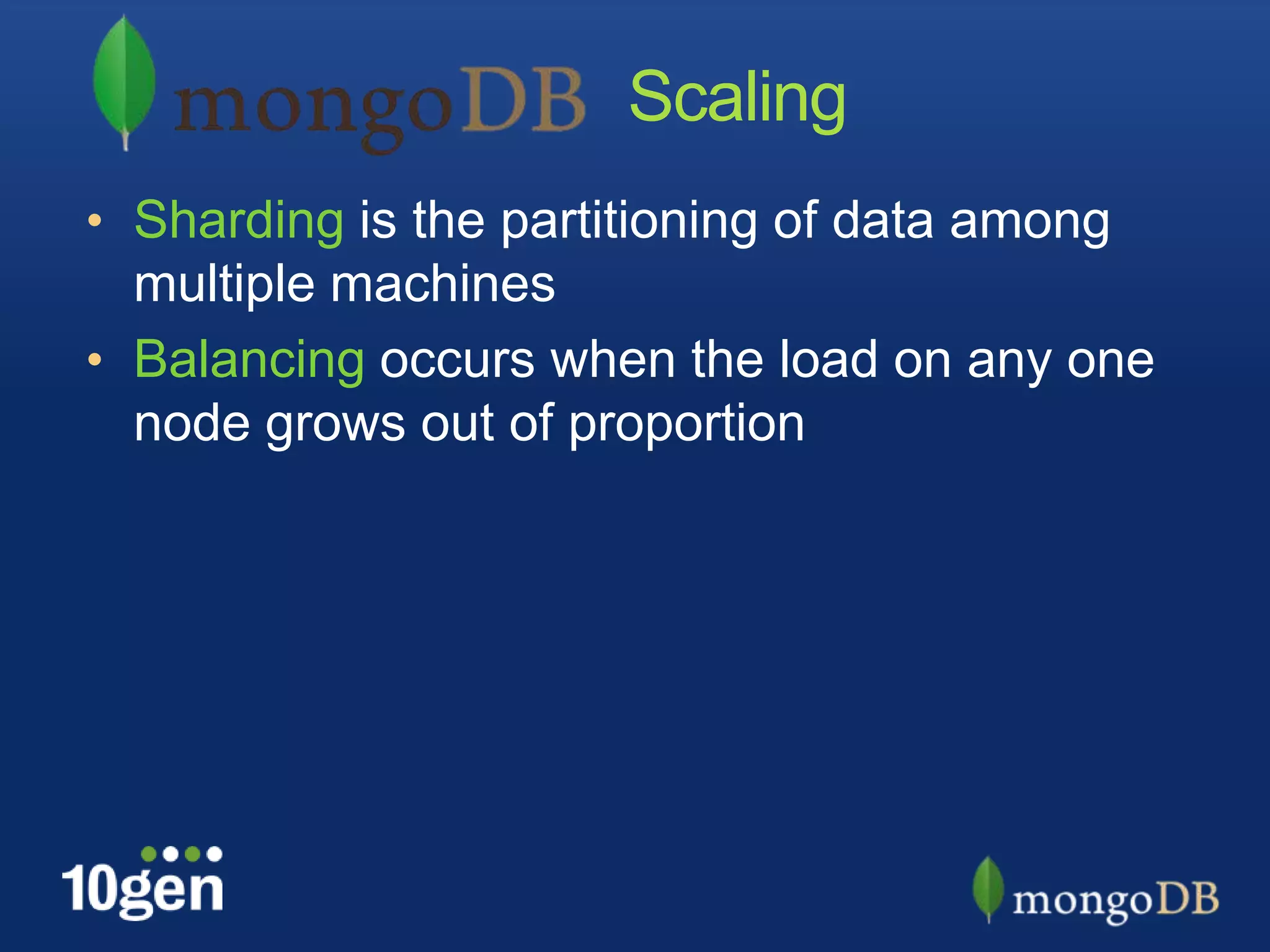 mongoDB Scaling

• Sharding is the partitioning of data among multiple machines
• Balancing occurs when the load on any one node grows out of proportion

10gen

mongoDB